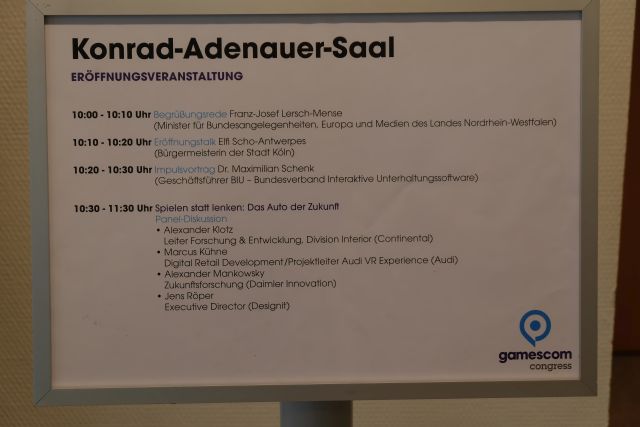 Konrad-Adenauer-Saal

ERÖFFNUNGSVERANSTALTUNG

10:00 - 10:10 Uhr Begrüßungsrede Franz-Josef Lersch-Mense
(Minister für Bundesangelegenheiten, Europa und Medien des Landes Nordrhein-Westfalen)

10:10 - 10:20 Uhr Eröffnungstalk Elfi Scho-Antwerpes
(Bürgermeisterin der Stadt Köln)

10:20 - 10:30 Uhr Impulsvortrag Dr. Maximilian Schenk
(Geschäftsführer BIU – Bundesverband Interaktive Unterhaltungssoftware)

10:30 - 11:30 Uhr Spielen statt lenken: Das Auto der Zukunft
Panel-Diskussion
• Alexander Klotz
Leiter Forschung & Entwicklung, Division Interior (Continental)
• Marcus Kühne
Digital Retail Development/Projektleiter Audi VR Experience (Audi)
• Alexander Mankowsky
Zukunftsforschung (Daimler Innovation)
• Jens Röper
Executive Director (Designit)

gamescom
congress